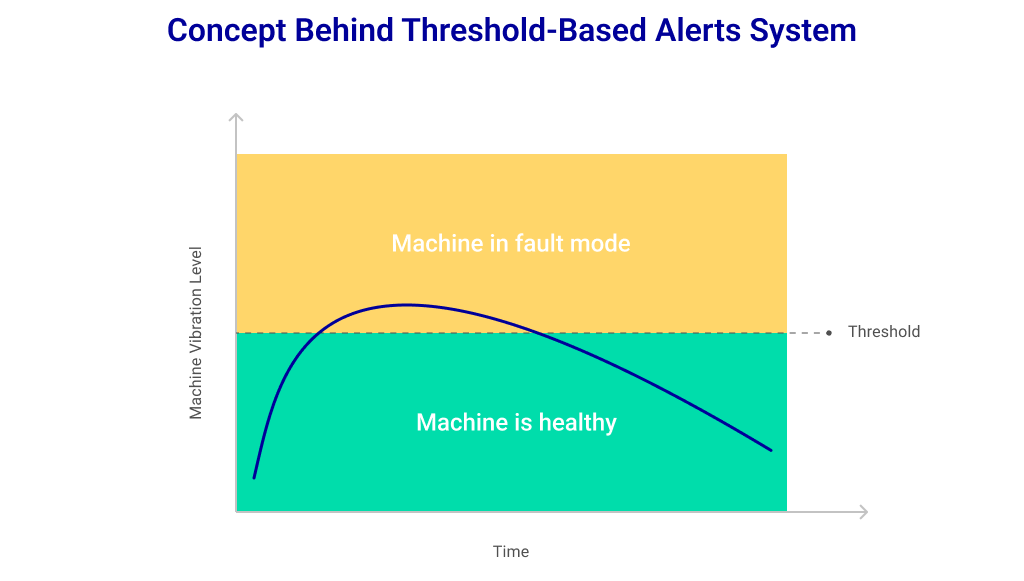 Concept Behind Threshold-Based Alerts System

Machine Vibration Level

Machine in fault mode

Threshold

Machine is healthy

Time